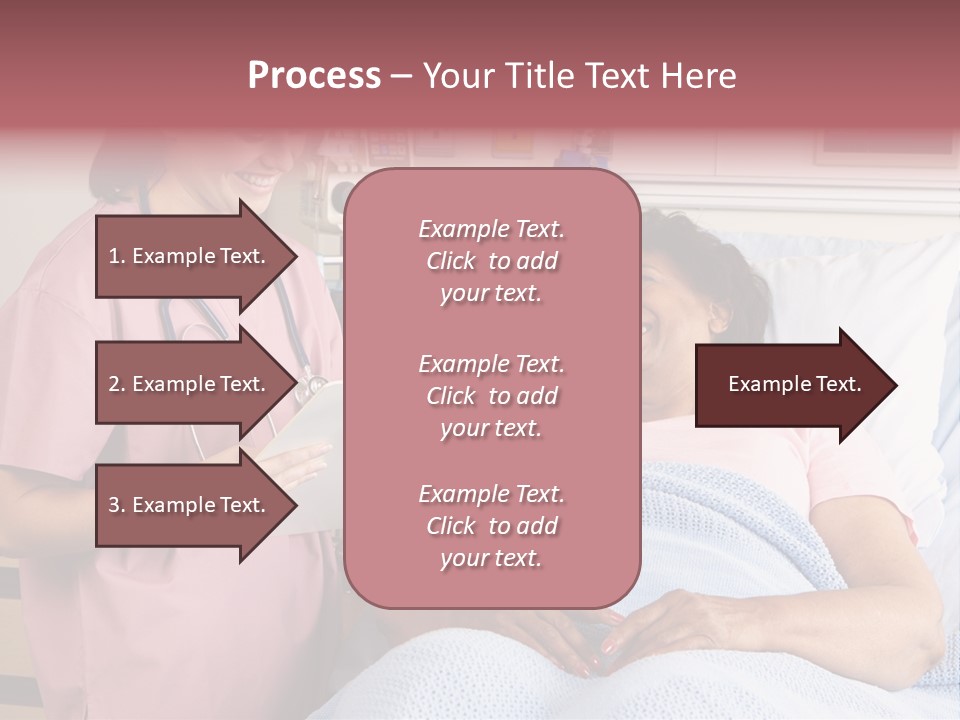 Process – Your Title Text Here

1. Example Text.

2. Example Text.

3. Example Text.

Example Text. Click to add your text.

Example Text. Click to add your text.

Example Text. Click to add your text.

Example Text.